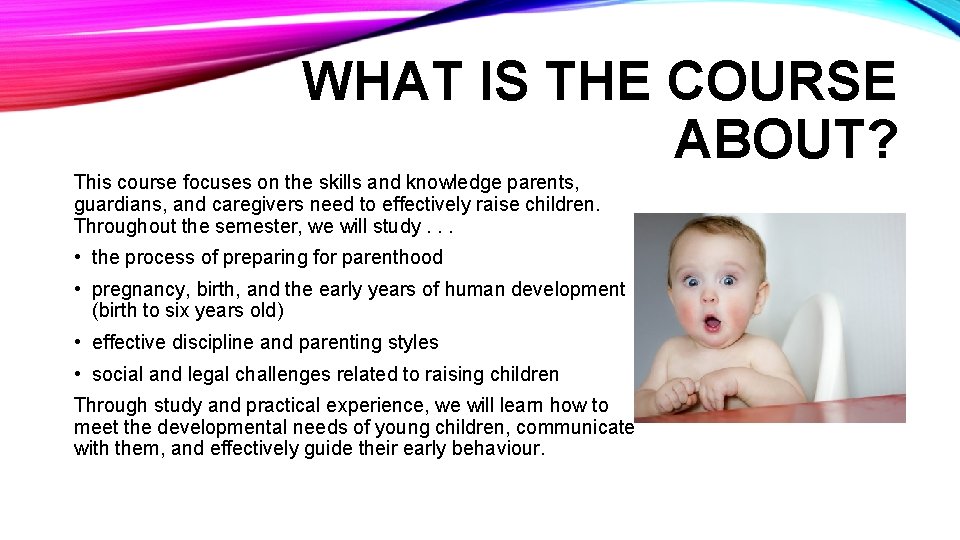 WHAT IS THE COURSE ABOUT?

This course focuses on the skills and knowledge parents, guardians, and caregivers need to effectively raise children. Throughout the semester, we will study . . .

• the process of preparing for parenthood
• pregnancy, birth, and the early years of human development (birth to six years old)
• effective discipline and parenting styles
• social and legal challenges related to raising children

Through study and practical experience, we will learn how to meet the developmental needs of young children, communicate with them, and effectively guide their early behaviour.